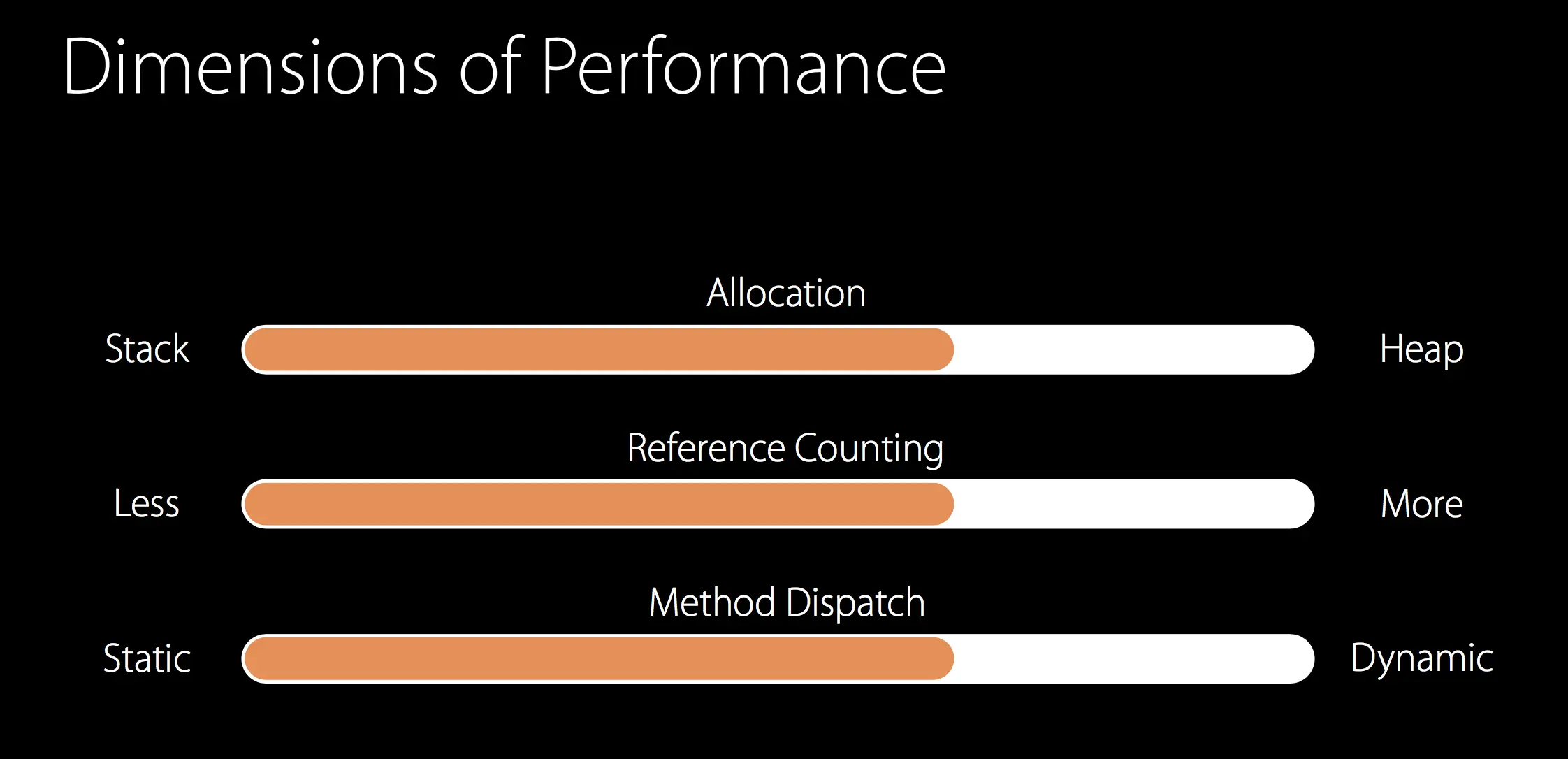 Dimensions of Performance

Allocation

Stack

Heap

Reference Counting

Less

More

Method Dispatch

Static

Dynamic